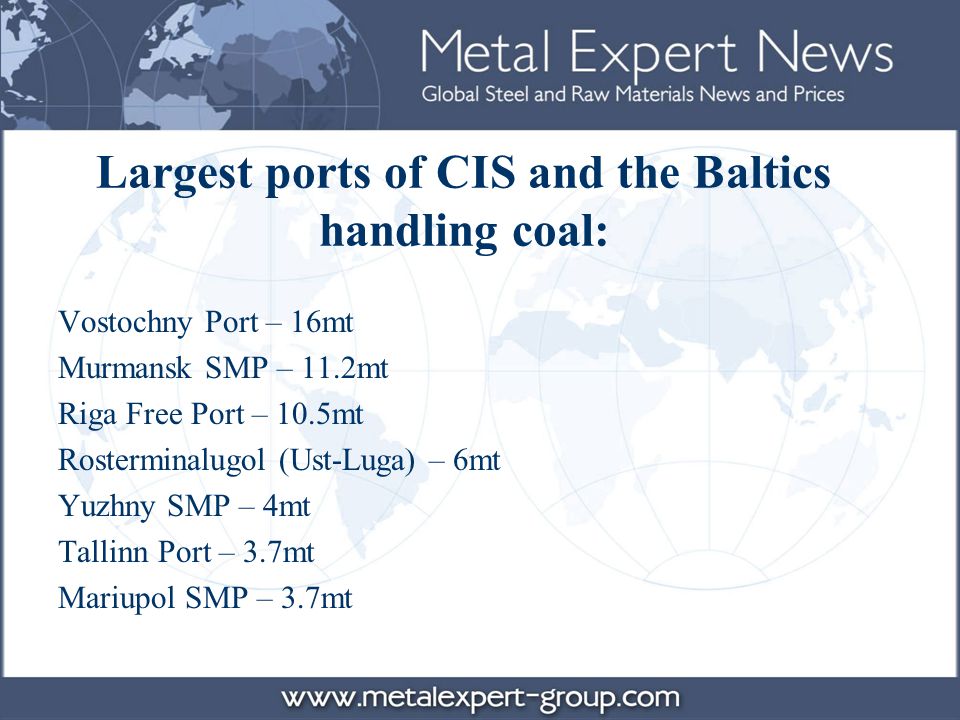 Metal Expert News
Global Steel and Raw Materials News and Prices

Largest ports of CIS and the Baltics handling coal:

Vostochny Port – 16mt
Murmansk SMP – 11.2mt
Riga Free Port – 10.5mt
Rosterminalugol (Ust-Luga) – 6mt
Yuzhny SMP – 4mt
Tallinn Port – 3.7mt
Mariupol SMP – 3.7mt

www.metalexpert-group.com